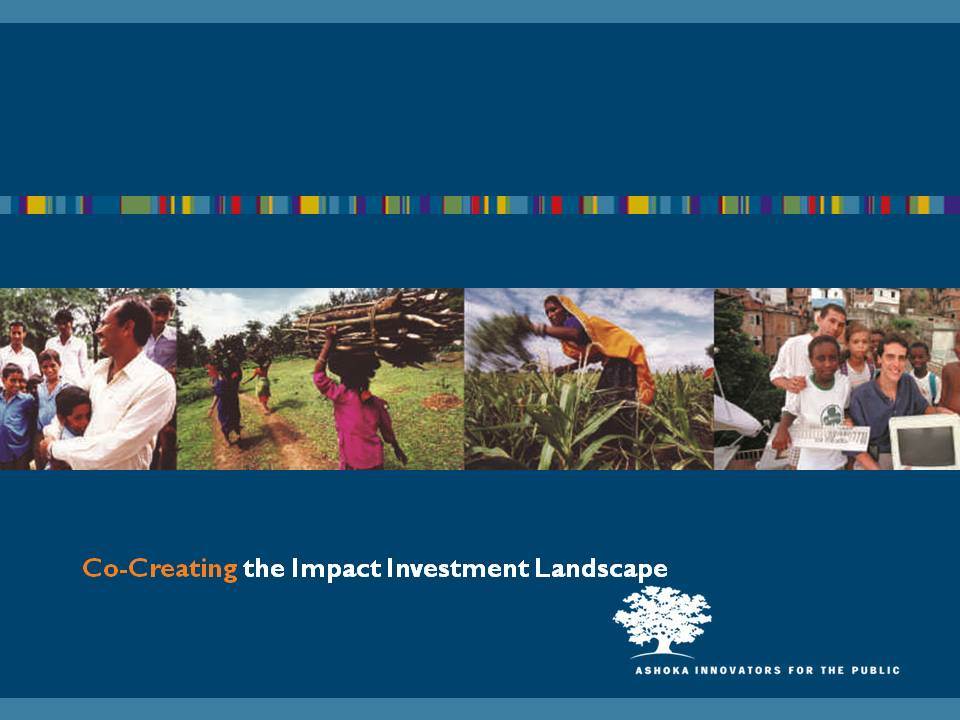 Co-Creating the Impact Investment Landscape

ASHOKA INNOVATORS FOR THE PUBLIC